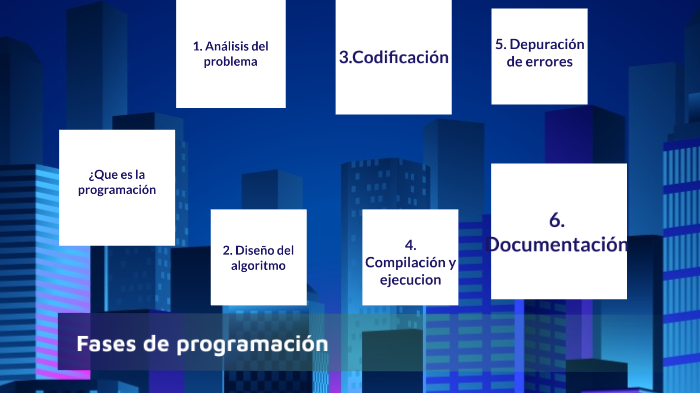 1. Análisis del problema

3.Codificación

5. Depuración de errores

¿Que es la programación

2. Diseño del algoritmo

4. Compilación y ejecucion

6. Documentación

Fases de programación